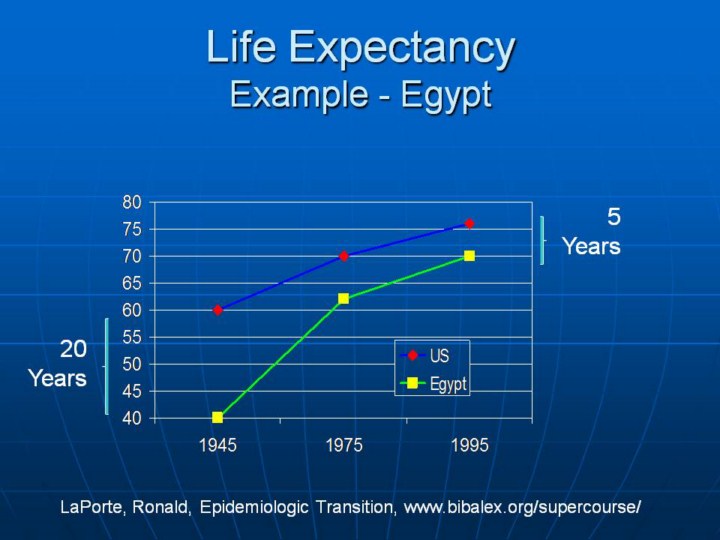 Life Expectancy
Example - Egypt

80
75
70
65
60
55
50
45
40

1945
1975
1995

US
Egypt

5
Years

20
Years

LaPorte, Ronald, Epidemiologic Transition, www.bibalex.org/supercourse/